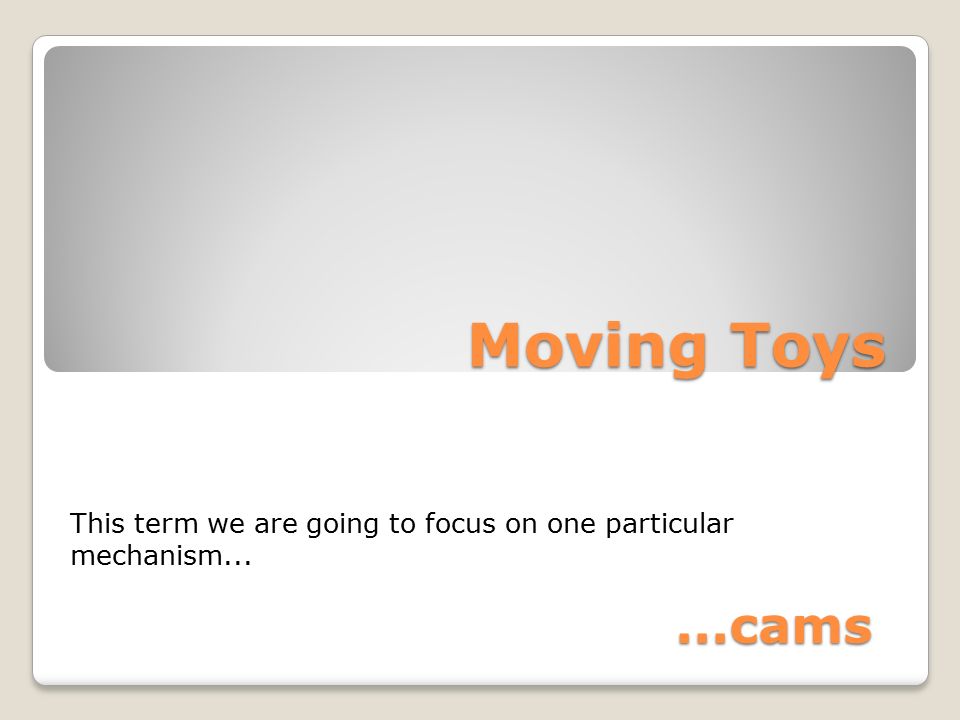 Moving Toys

This term we are going to focus on one particular mechanism...

...cams